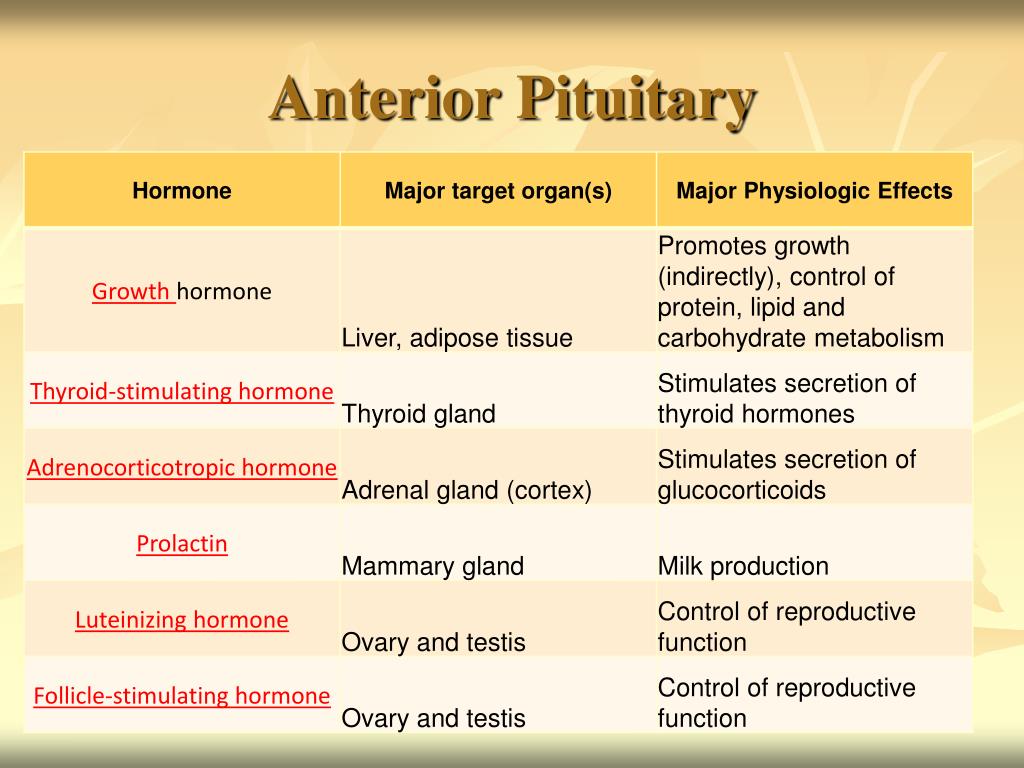 Anterior Pituitary

| Hormone | Major target organ(s) | Major Physiologic Effects |
|---|---|---|
| Growth hormone | Liver, adipose tissue | Promotes growth (indirectly), control of protein, lipid and carbohydrate metabolism |
| Thyroid-stimulating hormone | Thyroid gland | Stimulates secretion of thyroid hormones |
| Adrenocorticotropic hormone | Adrenal gland (cortex) | Stimulates secretion of glucocorticoids |
| Prolactin | Mammary gland | Milk production |
| Luteinizing hormone | Ovary and testis | Control of reproductive function |
| Follicle-stimulating hormone | Ovary and testis | Control of reproductive function |